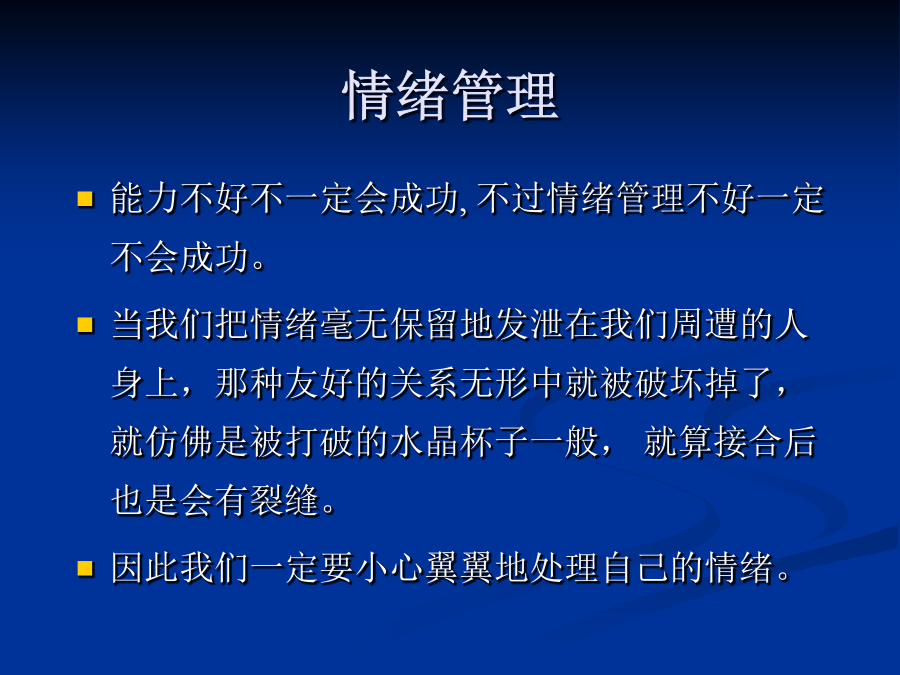 情绪管理

- 能力不好不一定会成功, 不过情绪管理不好一定不会成功。
- 当我们把情绪毫无保留地发泄在我们周遭的人身上，那种友好的关系无形中就被破坏掉了，就仿佛是被打破的水晶杯子一般， 就算接合后也是会有裂缝。
- 因此我们一定要小心翼翼地处理自己的情绪。